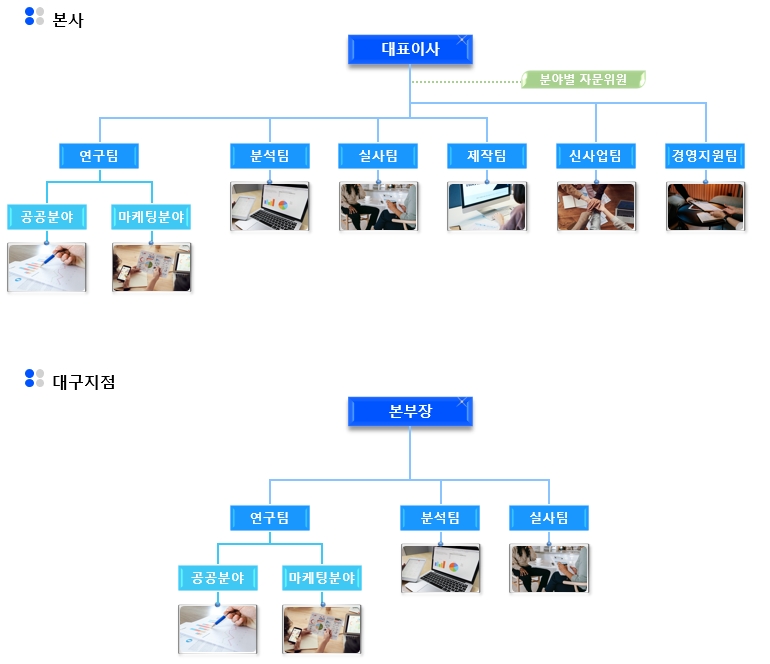 본사

대표이사

분야별 자문위원

연구팀

분석팀

실사팀

제작팀

신사업팀

경영지원팀

공공분야

마케팅분야

대구지점

본부장

연구팀

분석팀

실사팀

공공분야

마케팅분야